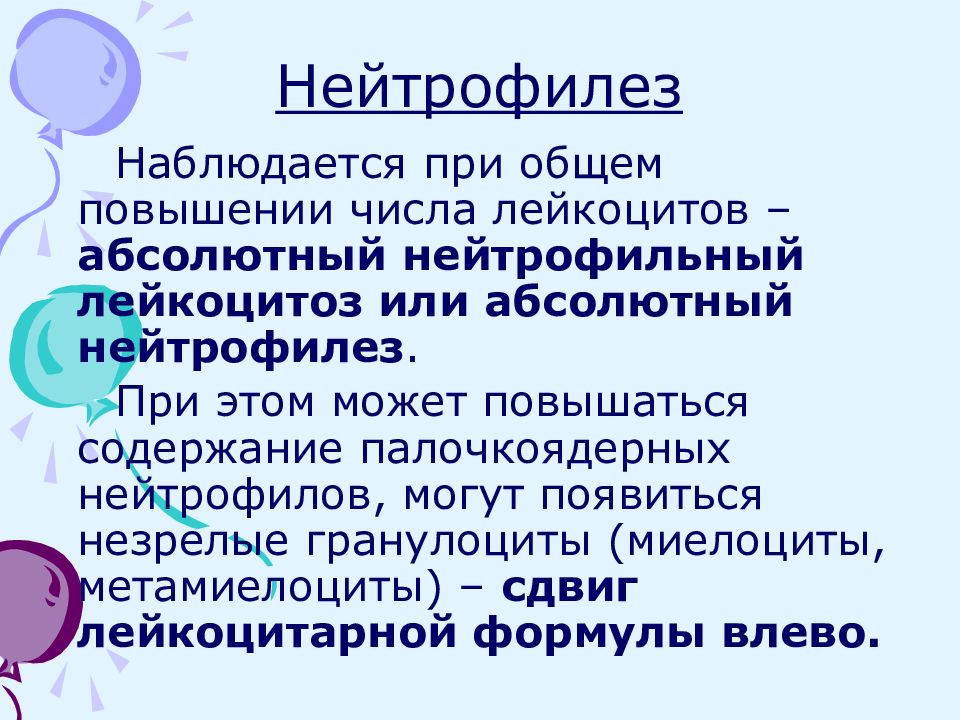 Нейтрофилез

Наблюдается при общем повышении числа лейкоцитов – абсолютный нейтрофильный лейкоцитоз или абсолютный нейтрофилез.

При этом может повышаться содержание палочкоядерных нейтрофилов, могут появиться незрелые гранулоциты (миелоциты, метамиелоциты) – сдвиг лейкоцитарной формулы влево.